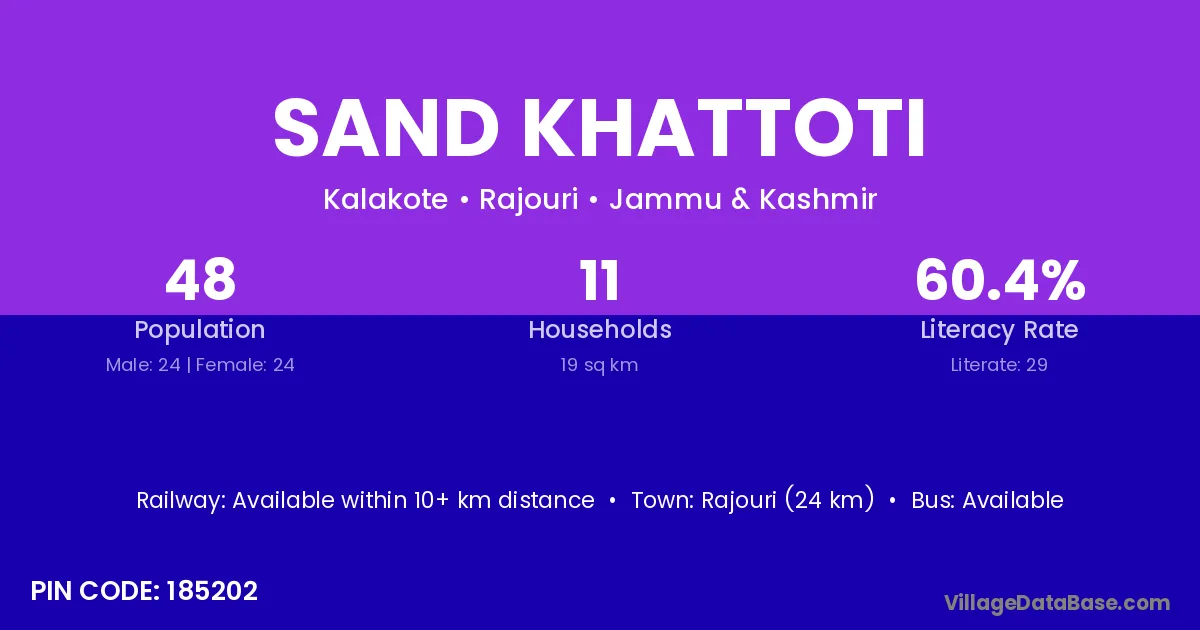 SAND KHATTOTI

Kalakote • Rajouri • Jammu & Kashmir

48
Population
Male: 24 | Female: 24

11
Households
19 sq km

60.4%
Literacy Rate
Literate: 29

Railway: Available within 10+ km distance • Town: Rajouri (24 km) • Bus: Available

PIN CODE: 185202

VillageDataBase.com